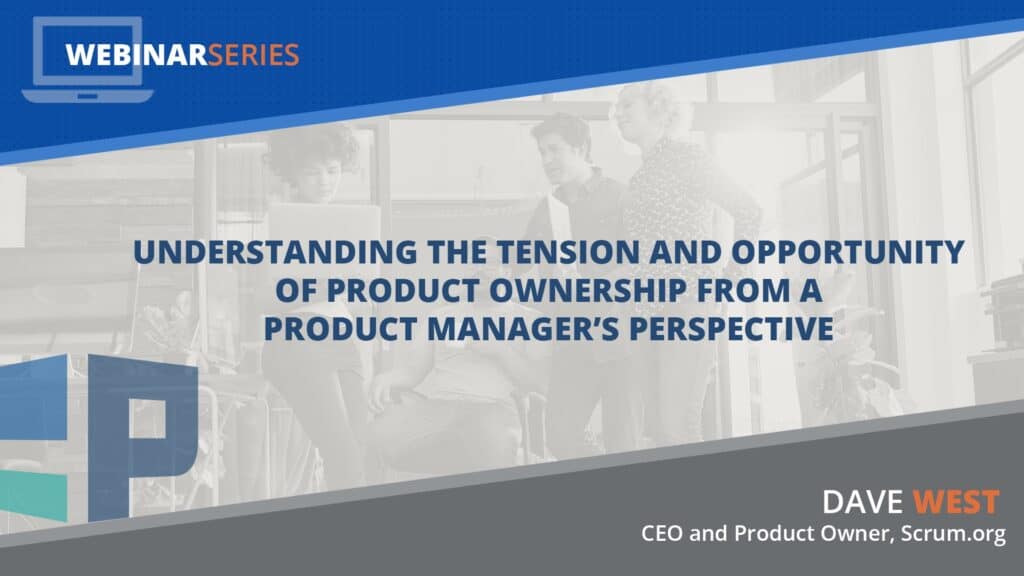 WEBINARSERIES

UNDERSTANDING THE TENSION AND OPPORTUNITY OF PRODUCT OWNERSHIP FROM A PRODUCT MANAGER'S PERSPECTIVE

DAVE WEST
CEO and Product Owner, Scrum.org